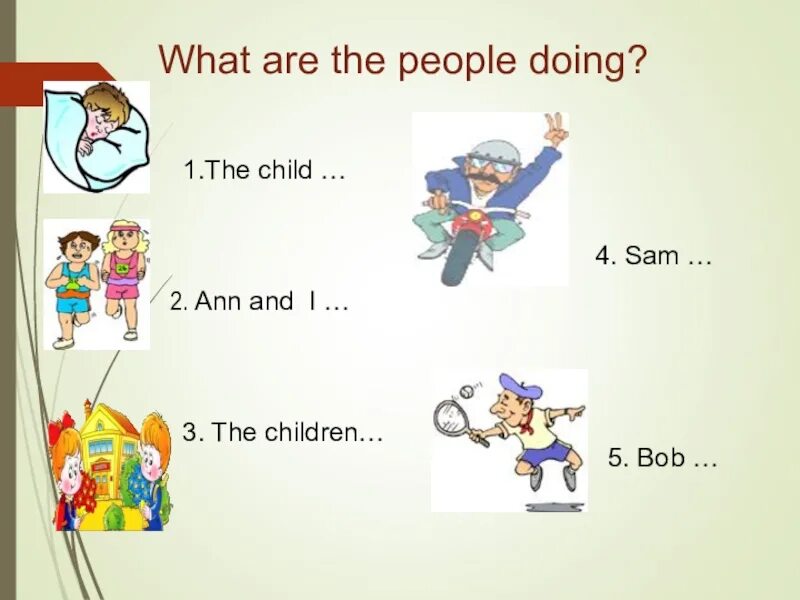 What are the people doing?

1.The child …

2. Ann and I …

3. The children…

4. Sam …

5. Bob …